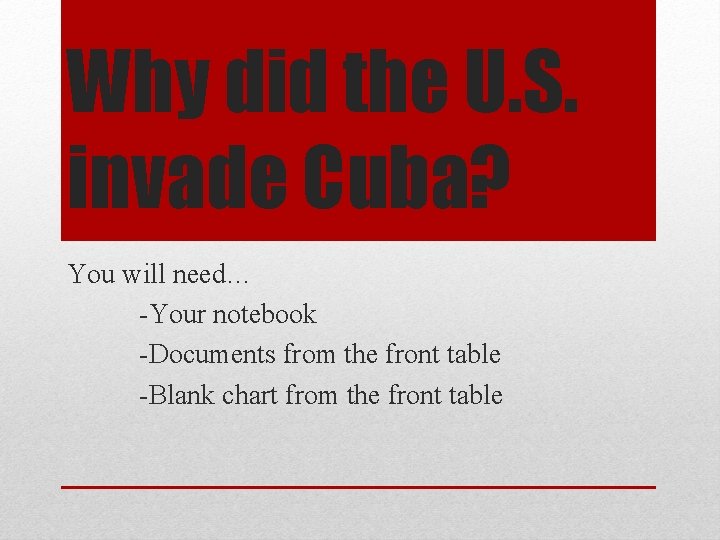 Why did the U.S. invade Cuba?

You will need…

-Your notebook

-Documents from the front table

-Blank chart from the front table